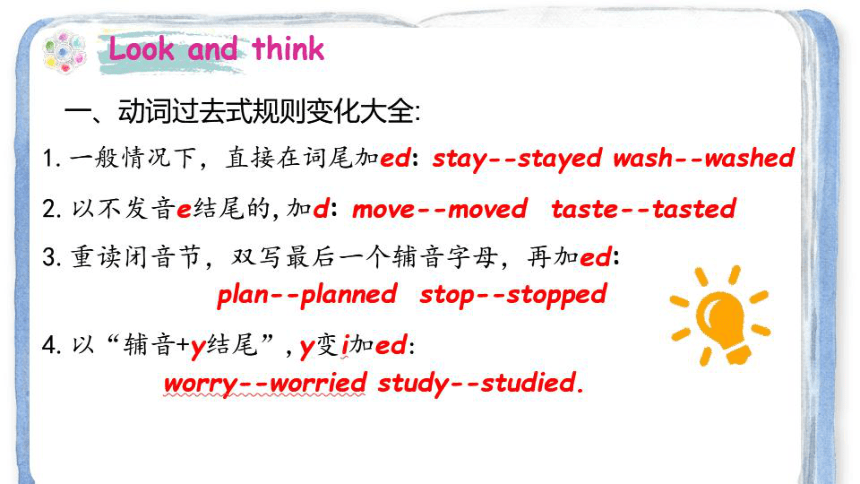 Look and think

一、动词过去式规则变化大全:

1. 一般情况下，直接在词尾加ed: stay--stayed wash--washed

2. 以不发音e结尾的, 加d: move--moved taste--tasted

3. 重读闭音节，双写最后一个辅音字母，再加ed:
plan--planned stop--stopped

4. 以“辅音+y结尾”, y变i加ed:
worry--worried study--studied.